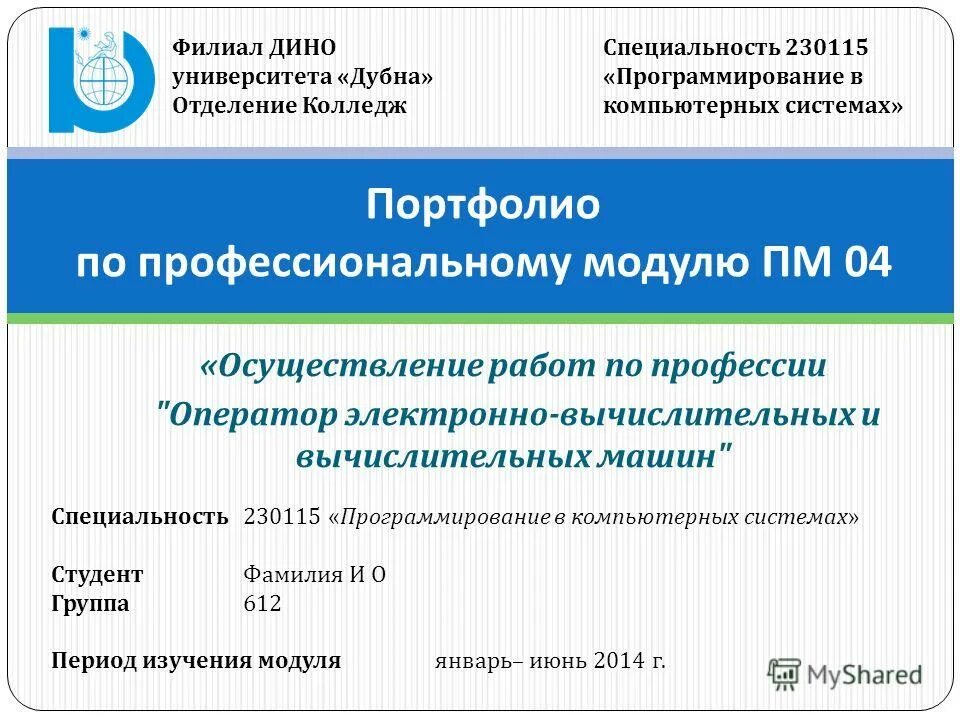 Филиал ДИНО
университета «Дубна»
Отделение Колледж

Специальность 230115
«Программирование в компьютерных системах»

Портфолио
по профессиональному модулю ПМ 04

«Осуществление работ по профессии "Оператор электронно-вычислительных и вычислительных машин"

Специальность 230115 «Программирование в компьютерных системах»

Студент Фамилия И О
Группа 612

Период изучения модуля январь– июнь 2014 г.

MyShared